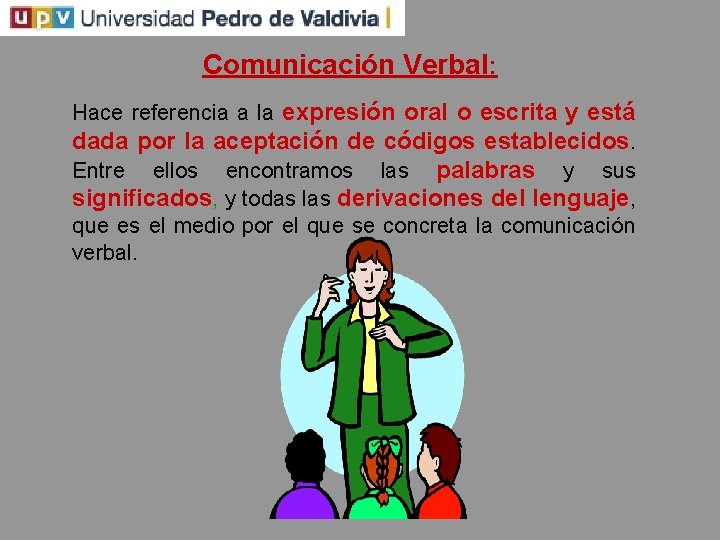 UPV Universidad Pedro de Valdivia

Comunicación Verbal:

Hace referencia a la expresión oral o escrita y está dada por la aceptación de códigos establecidos. Entre ellos encontramos las palabras y sus significados, y todas las derivaciones del lenguaje, que es el medio por el que se concreta la comunicación verbal.